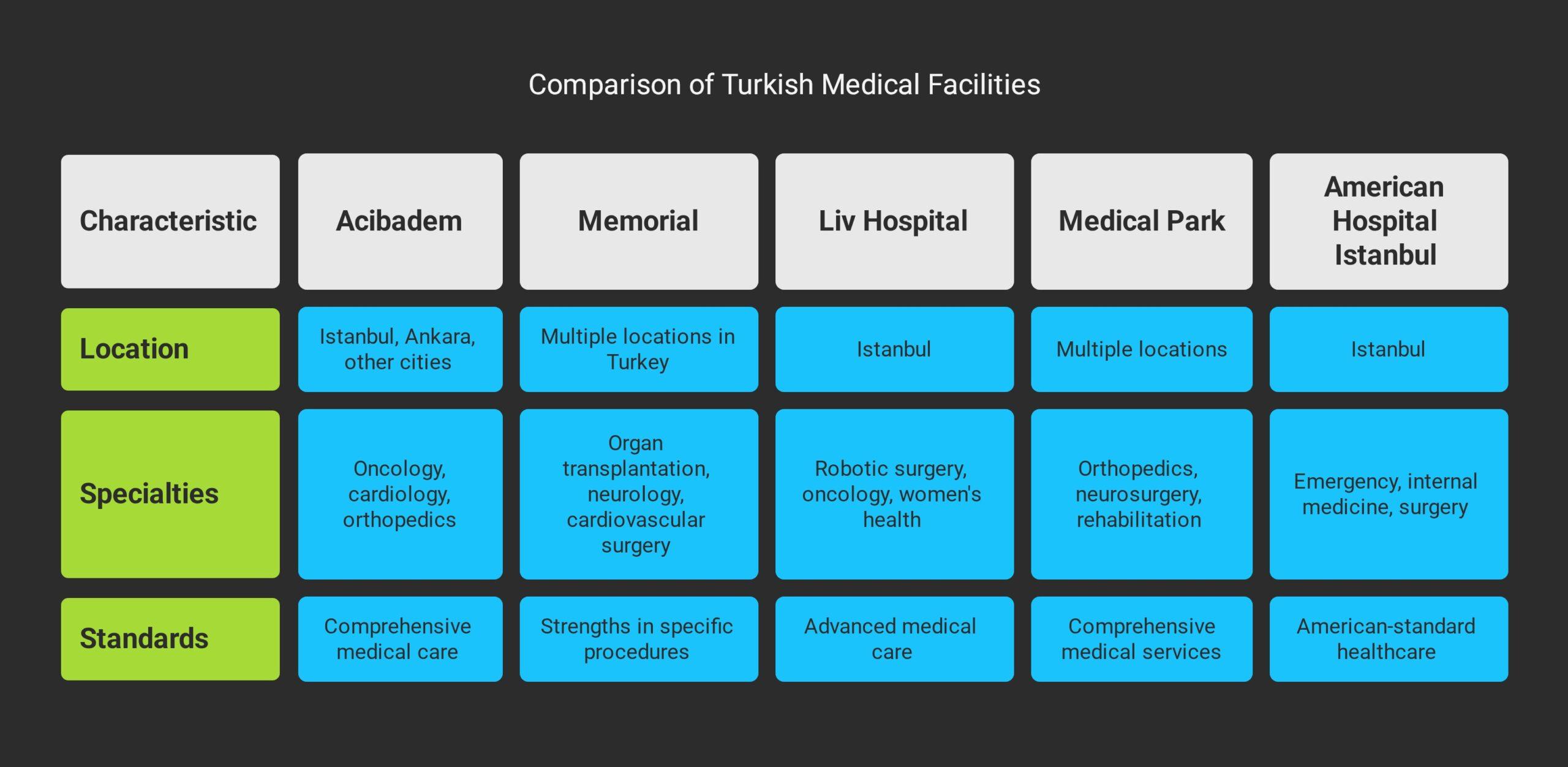 Comparison of Turkish Medical Facilities

| Characteristic | Acibadem | Memorial | Liv Hospital | Medical Park | American Hospital Istanbul |
|---|---|---|---|---|---|
| Location | Istanbul, Ankara, other cities | Multiple locations in Turkey | Istanbul | Multiple locations | Istanbul |
| Specialties | Oncology, cardiology, orthopedics | Organ transplantation, neurology, cardiovascular surgery | Robotic surgery, oncology, women's health | Orthopedics, neurosurgery, rehabilitation | Emergency, internal medicine, surgery |
| Standards | Comprehensive medical care | Strengths in specific procedures | Advanced medical care | Comprehensive medical services | American-standard healthcare |